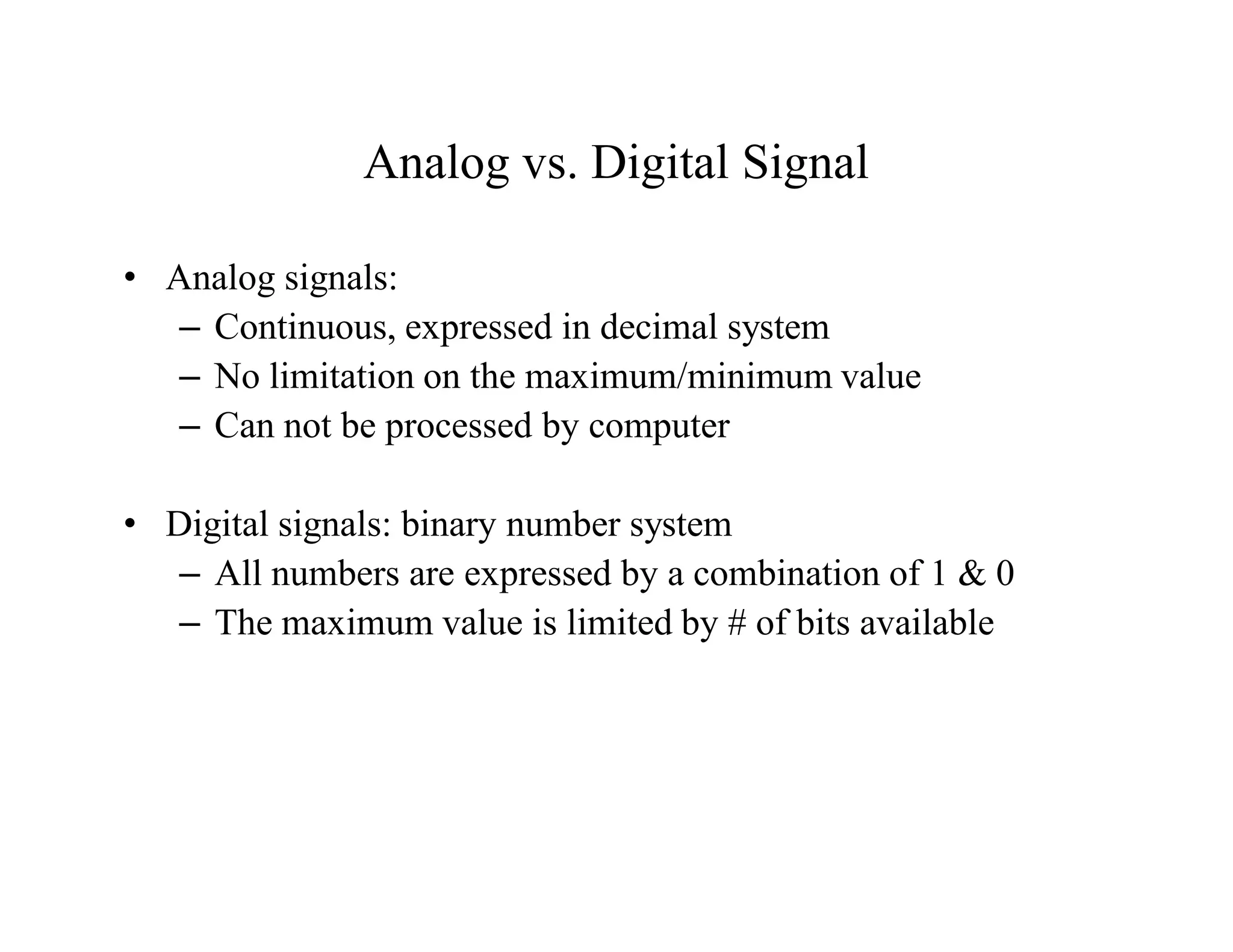 Analog vs. Digital Signal

• Analog signals:
  – Continuous, expressed in decimal system
  – No limitation on the maximum/minimum value
  – Can not be processed by computer

• Digital signals: binary number system
  – All numbers are expressed by a combination of 1 & 0
  – The maximum value is limited by # of bits available